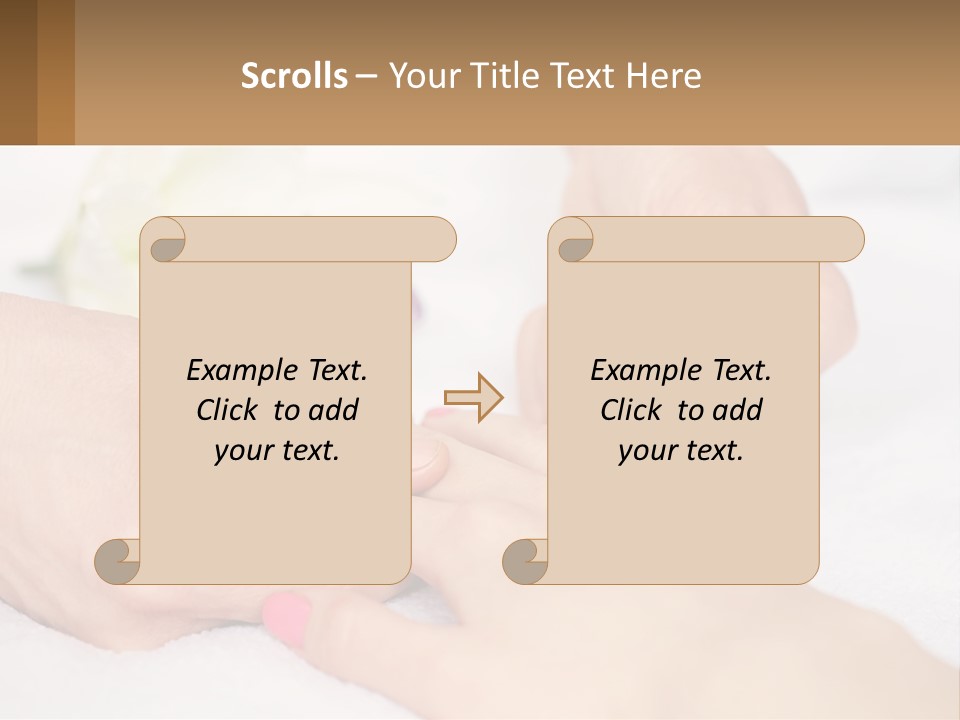 Scrolls – Your Title Text Here

Example Text. Click to add your text.

Example Text. Click to add your text.